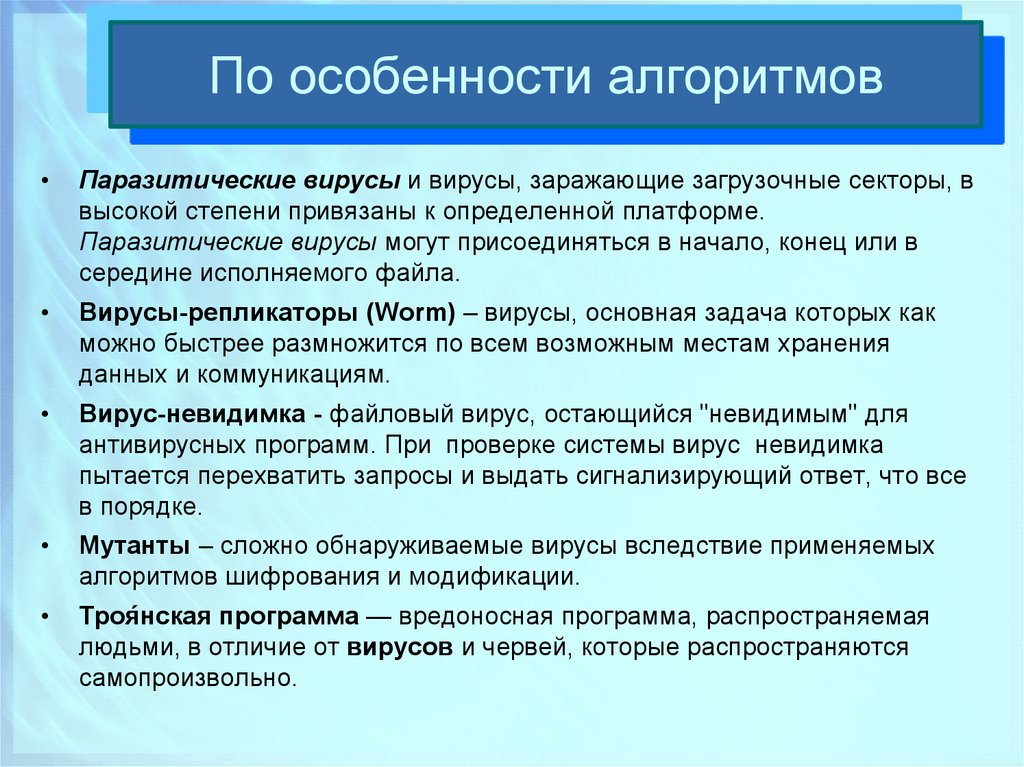 По особенности алгоритмов

• Паразитические вирусы и вирусы, заражающие загрузочные секторы, в высокой степени привязаны к определенной платформе. Паразитические вирусы могут присоединяться в начало, конец или в середине исполняемого файла.

• Вирусы-репликаторы (Worm) – вирусы, основная задача которых как можно быстрее размножится по всем возможным местам хранения данных и коммуникациям.

• Вирус-невидимка - файловый вирус, остающийся "невидимым" для антивирусных программ. При проверке системы вирус невидимка пытается перехватить запросы и выдать сигнализирующий ответ, что все в порядке.

• Мутанты – сложно обнаруживаемые вирусы вследствие применяемых алгоритмов шифрования и модификации.

• Троя́нская программа — вредоносная программа, распространяемая людьми, в отличие от вирусов и червей, которые распространяются самопроизвольно.